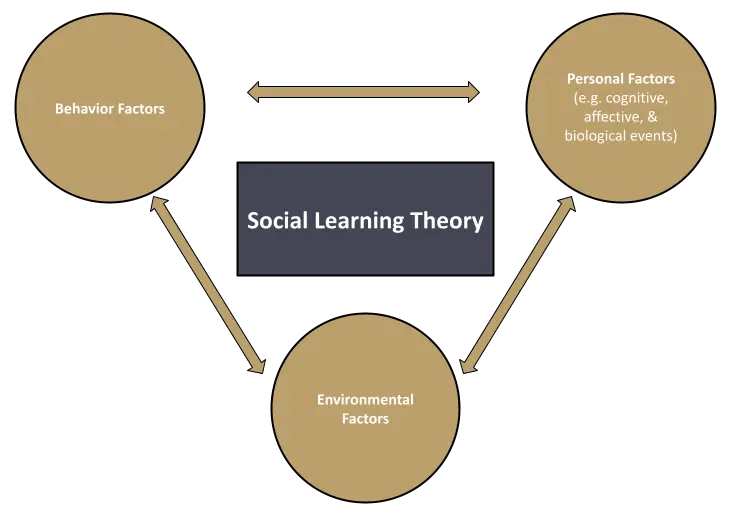 Behavior Factors

Personal Factors
(e.g. cognitive,
affective, &
biological events)

Social Learning Theory

Environmental
Factors